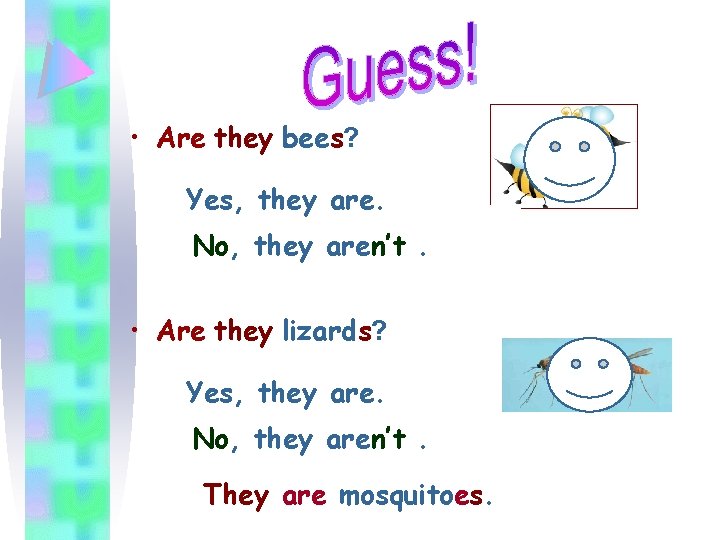 Guess!

• Are they bees?

Yes, they are.

No, they aren't .

• Are they lizards?

Yes, they are.

No, they aren't .

They are mosquitoes.